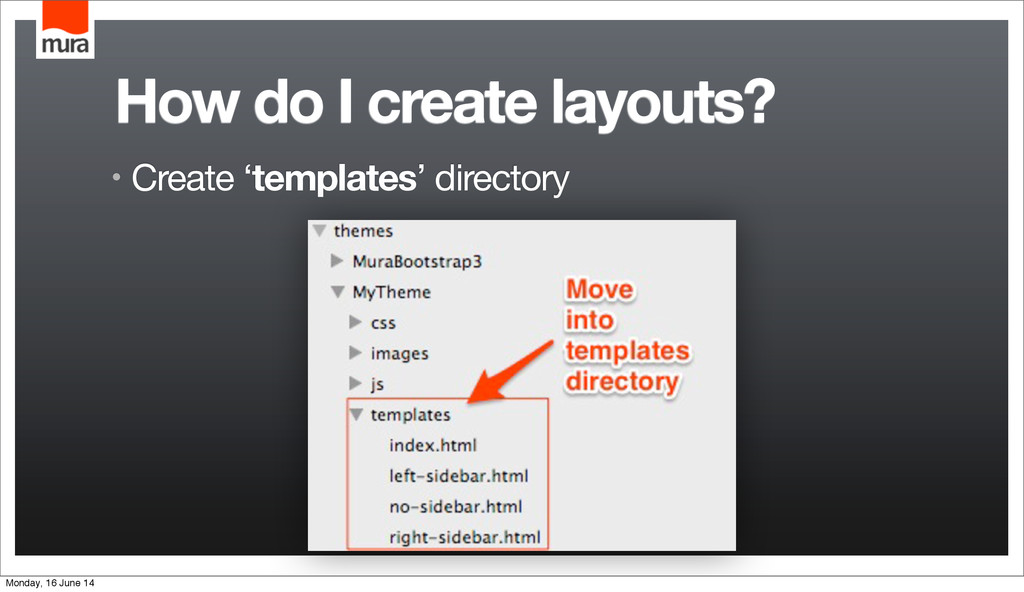 mura

How do I create layouts?

• Create ‘templates’ directory

themes
MuraBootstrap3
MyTheme
css
images
js
templates
index.html
left-sidebar.html
no-sidebar.html
right-sidebar.html

Move into templates directory

Monday, 16 June 14